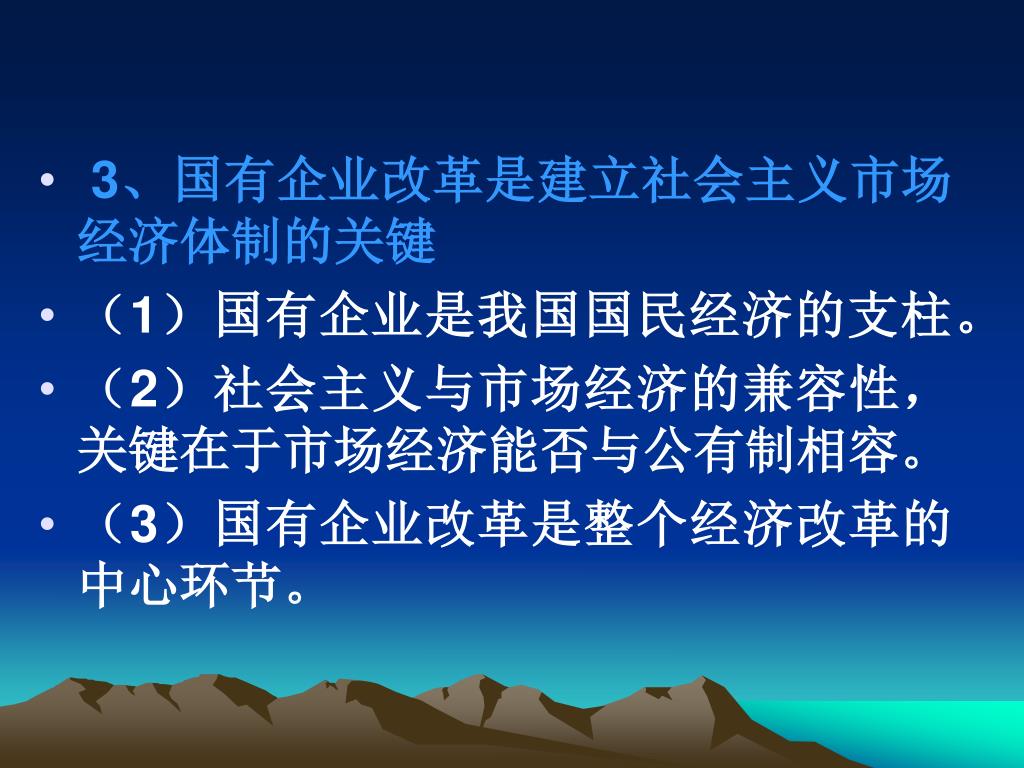 • 3、国有企业改革是建立社会主义市场经济体制的关键
• （1）国有企业是我国国民经济的支柱。
• （2）社会主义与市场经济的兼容性，关键在于市场经济能否与公有制相容。
• （3）国有企业改革是整个经济改革的中心环节。